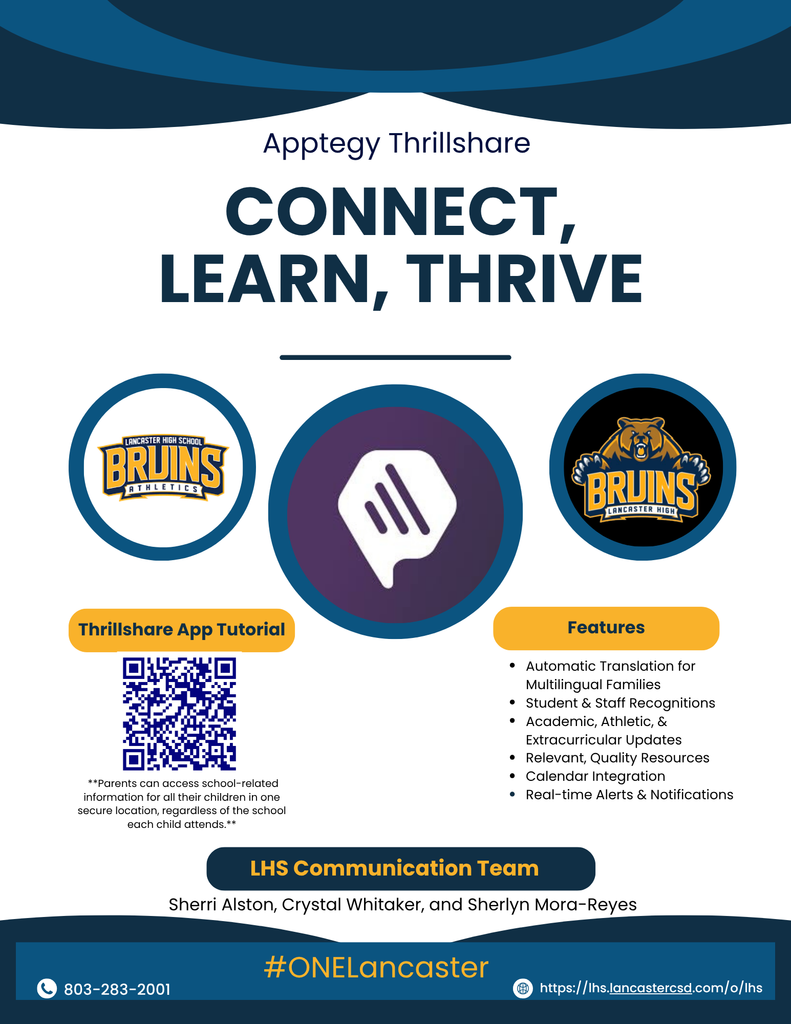 Apptegy Thrillshare

CONNECT, LEARN, THRIVE

LANCASTER HIGH SCHOOL
BRUINS
ATHLETICS

BRUINS
LANCASTER HIGH

Thrillshare App Tutorial

**Parents can access school-related information for all their children in one secure location, regardless of the school each child attends.**

Features

- Automatic Translation for Multilingual Families
- Student & Staff Recognitions
- Academic, Athletic, & Extracurricular Updates
- Relevant, Quality Resources
- Calendar Integration
- Real-time Alerts & Notifications

LHS Communication Team

Sherri Alston, Crystal Whitaker, and Sherlyn Mora-Reyes

#ONELancaster

803-283-2001

https://lhs.lancastercsd.com/o/lhs